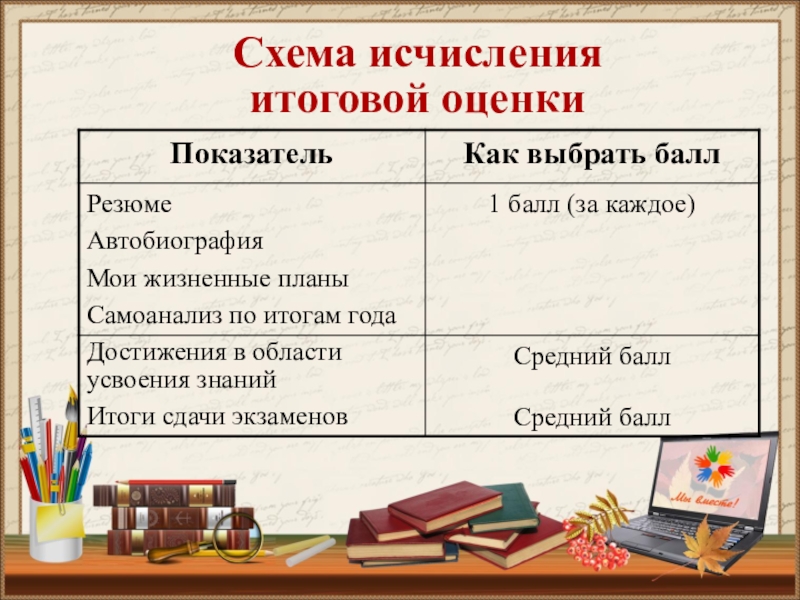 Схема исчисления итоговой оценки

| Показатель | Как выбрать балл |
|---|---|
| Резюме<br>Автобиография<br>Мои жизненные планы<br>Самоанализ по итогам года | 1 балл (за каждое) |
| Достижения в области усвоения знаний<br>Итоги сдачи экзаменов | Средний балл<br>Средний балл |

Мы вместе!